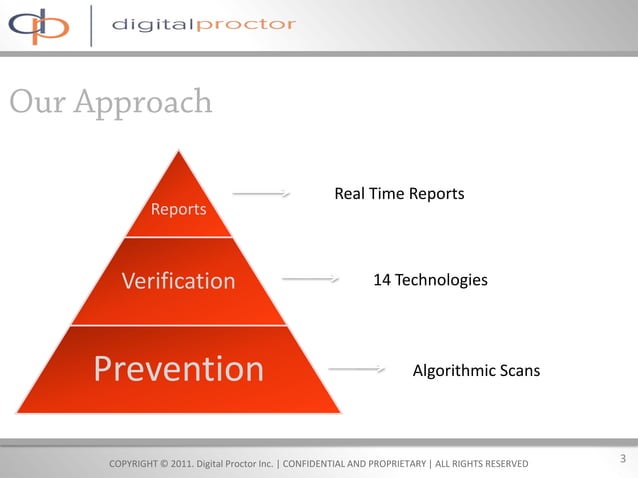 dp | digitalproctor

Our Approach

Reports

Verification

Prevention

Real Time Reports

14 Technologies

Algorithmic Scans

COPYRIGHT © 2011. Digital Proctor Inc. | CONFIDENTIAL AND PROPRIETARY | ALL RIGHTS RESERVED

3